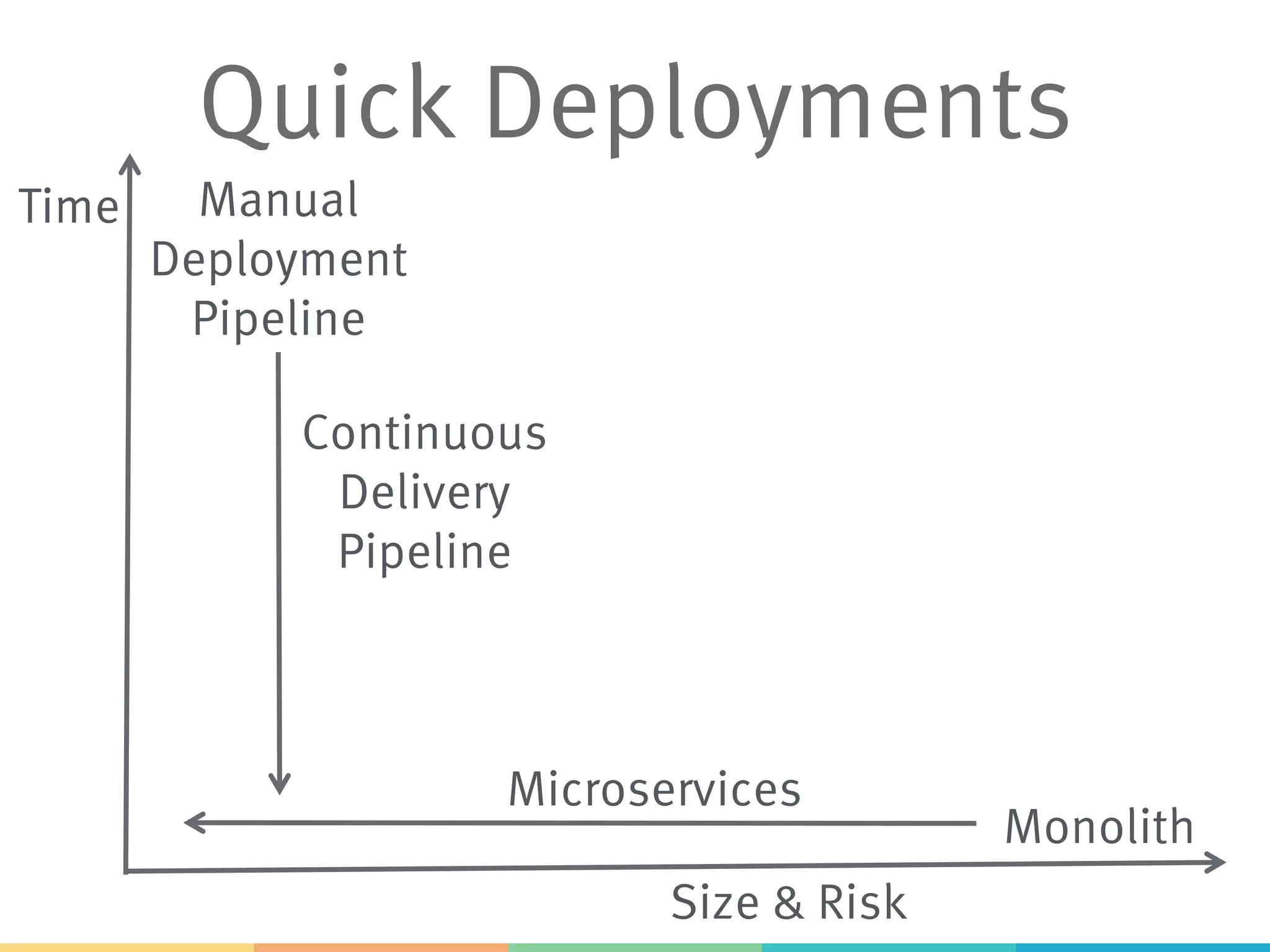 Quick Deployments

Time

Manual Deployment Pipeline

Continuous Delivery Pipeline

Microservices

Monolith

Size & Risk